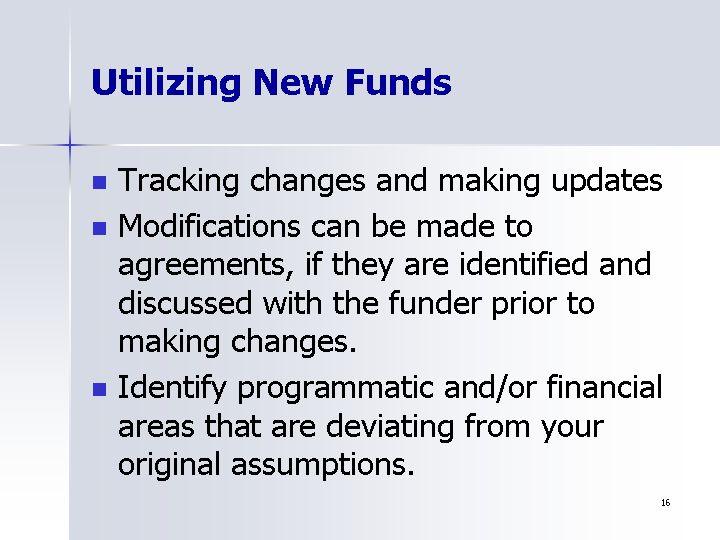 Utilizing New Funds

- Tracking changes and making updates
- Modifications can be made to agreements, if they are identified and discussed with the funder prior to making changes.
- Identify programmatic and/or financial areas that are deviating from your original assumptions.

16